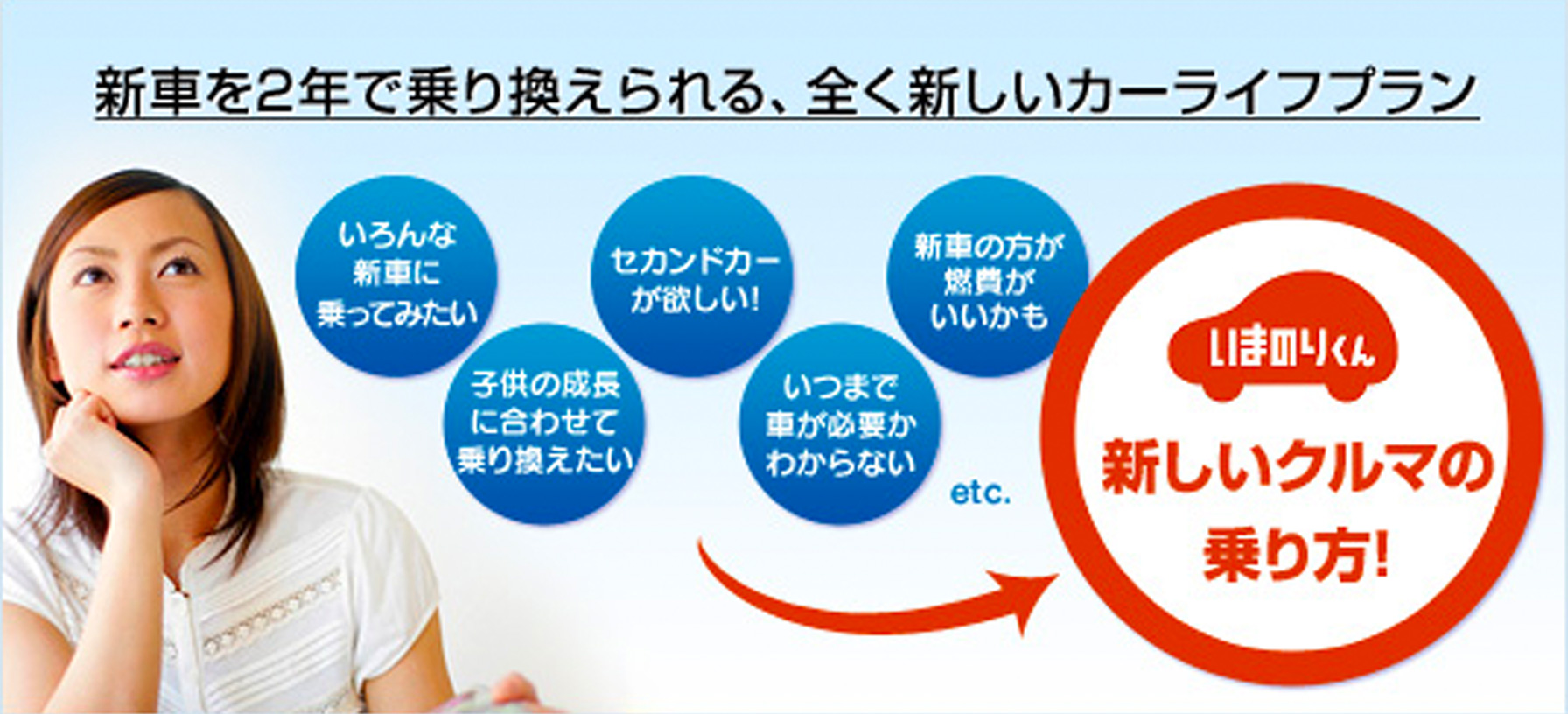 新車を2年で乗り換えられる、全く新しいカーライフプラン

いろんな新車に乗ってみたい

セカンドカーが欲しい!

新車の方が燃費がいいかも

子供の成長に合わせて乗り換えたい

いつまで車が必要かわからない

etc.

いまのりくん

新しいクルマの乗り方!